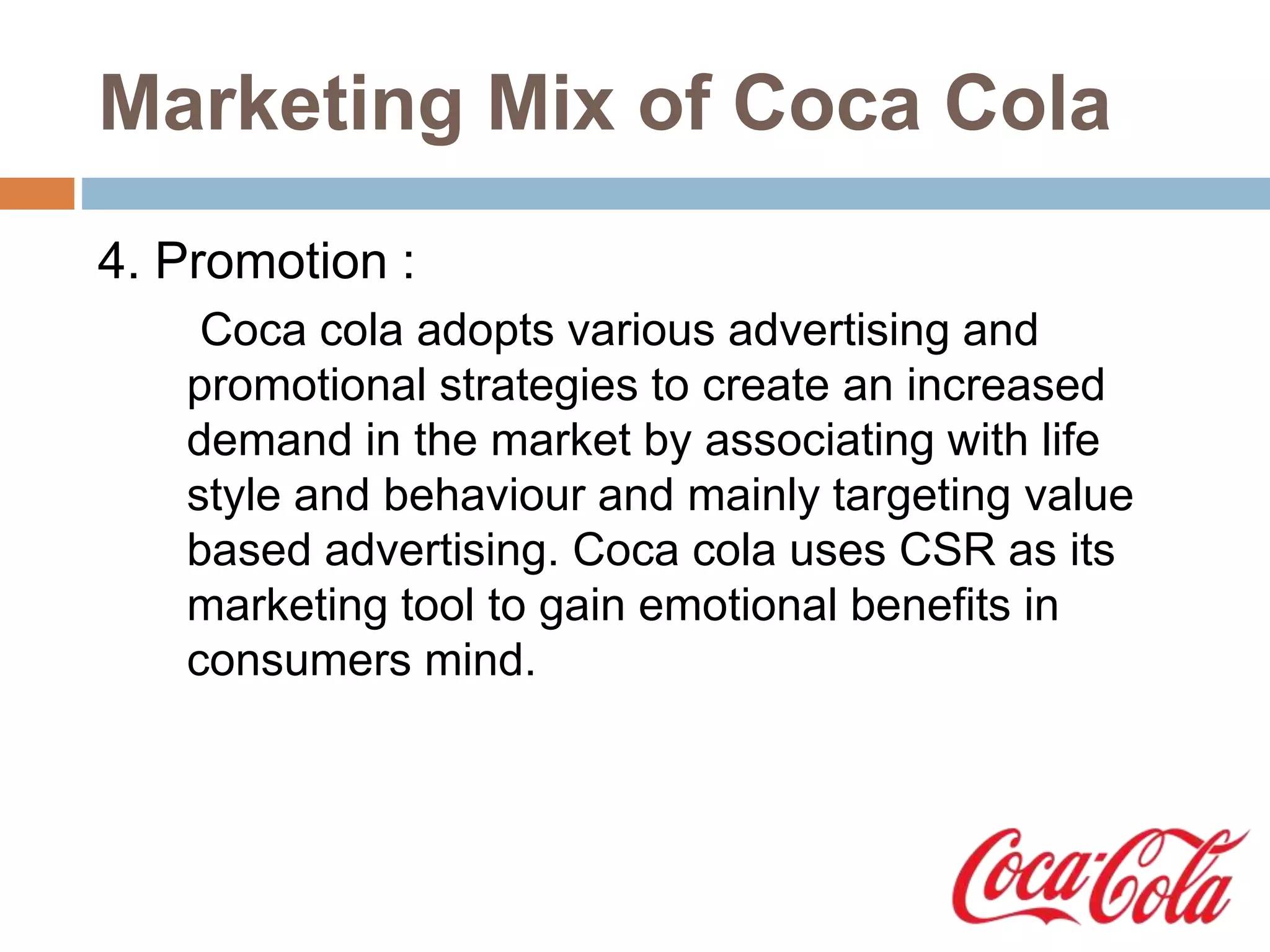 Marketing Mix of Coca Cola

4. Promotion :

Coca cola adopts various advertising and promotional strategies to create an increased demand in the market by associating with life style and behaviour and mainly targeting value based advertising. Coca cola uses CSR as its marketing tool to gain emotional benefits in consumers mind.

Coca-Cola